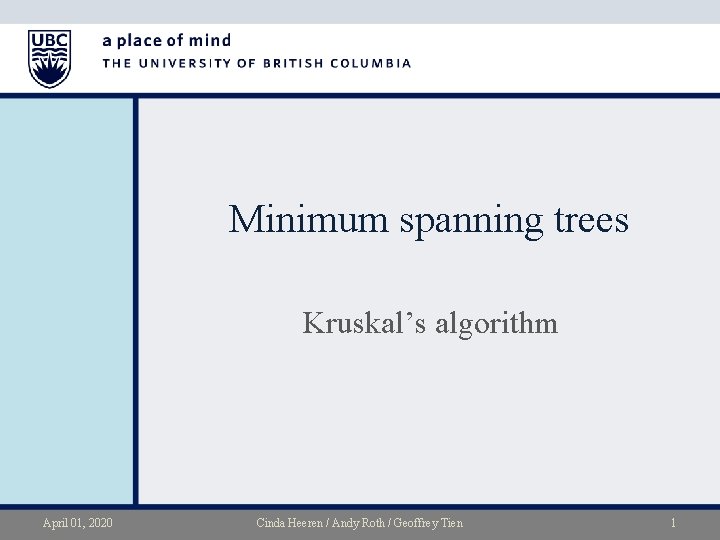 UBC

a place of mind
THE UNIVERSITY OF BRITISH COLUMBIA

Minimum spanning trees

Kruskal’s algorithm

April 01, 2020

Cinda Heeren / Andy Roth / Geoffrey Tien

1